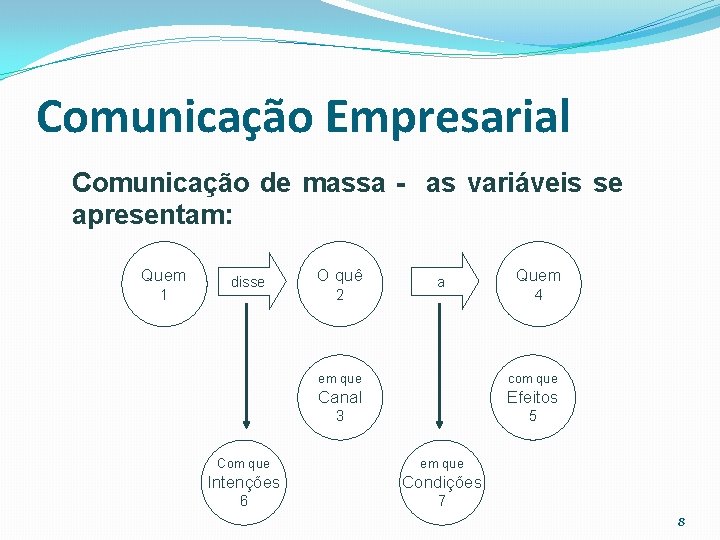 Comunicação Empresarial

Comunicação de massa - as variáveis se apresentam:

Quem
1

disse

O quê
2

a

Quem
4

em que
Canal
3

com que
Efeitos
5

Com que
Intenções
6

em que
Condições
7

8